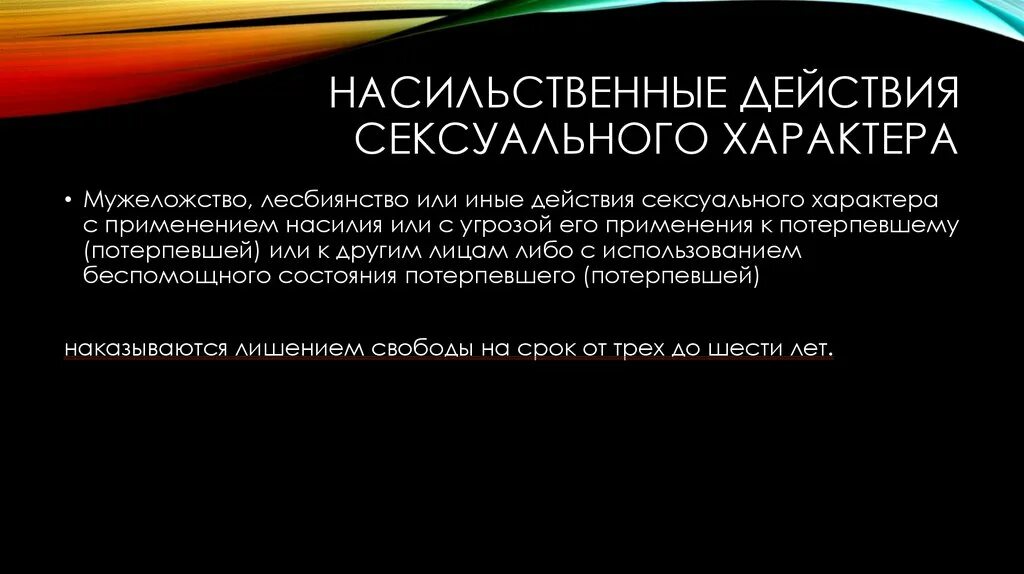 НАСИЛЬСТВЕННЫЕ ДЕЙСТВИЯ СЕКСУАЛЬНОГО ХАРАКТЕРА

• Мужеложство, лесбиянство или иные действия сексуального характера с применением насилия или с угрозой его применения к потерпевшему (потерпевшей) или к другим лицам либо с использованием беспомощного состояния потерпевшего (потерпевшей)

наказываются лишением свободы на срок от трех до шести лет.